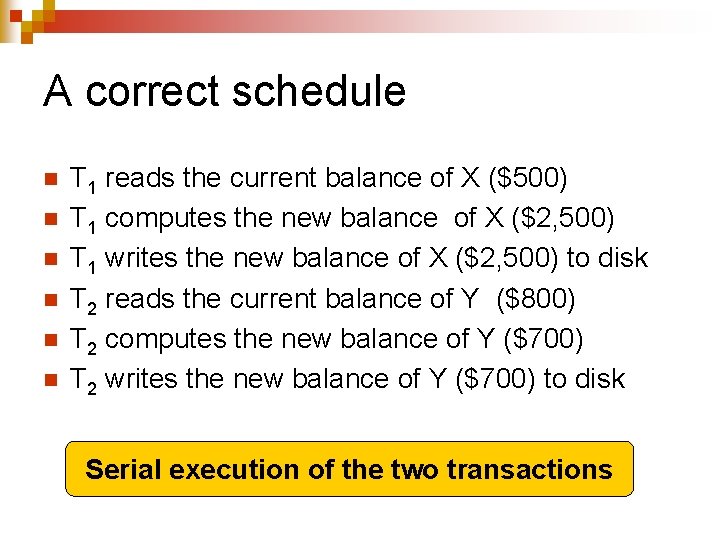 A correct schedule

- $T_1$ reads the current balance of X (\$500)
- $T_1$ computes the new balance of X (\$2,500)
- $T_1$ writes the new balance of X (\$2,500) to disk
- $T_2$ reads the current balance of Y (\$800)
- $T_2$ computes the new balance of Y (\$700)
- $T_2$ writes the new balance of Y (\$700) to disk

Serial execution of the two transactions